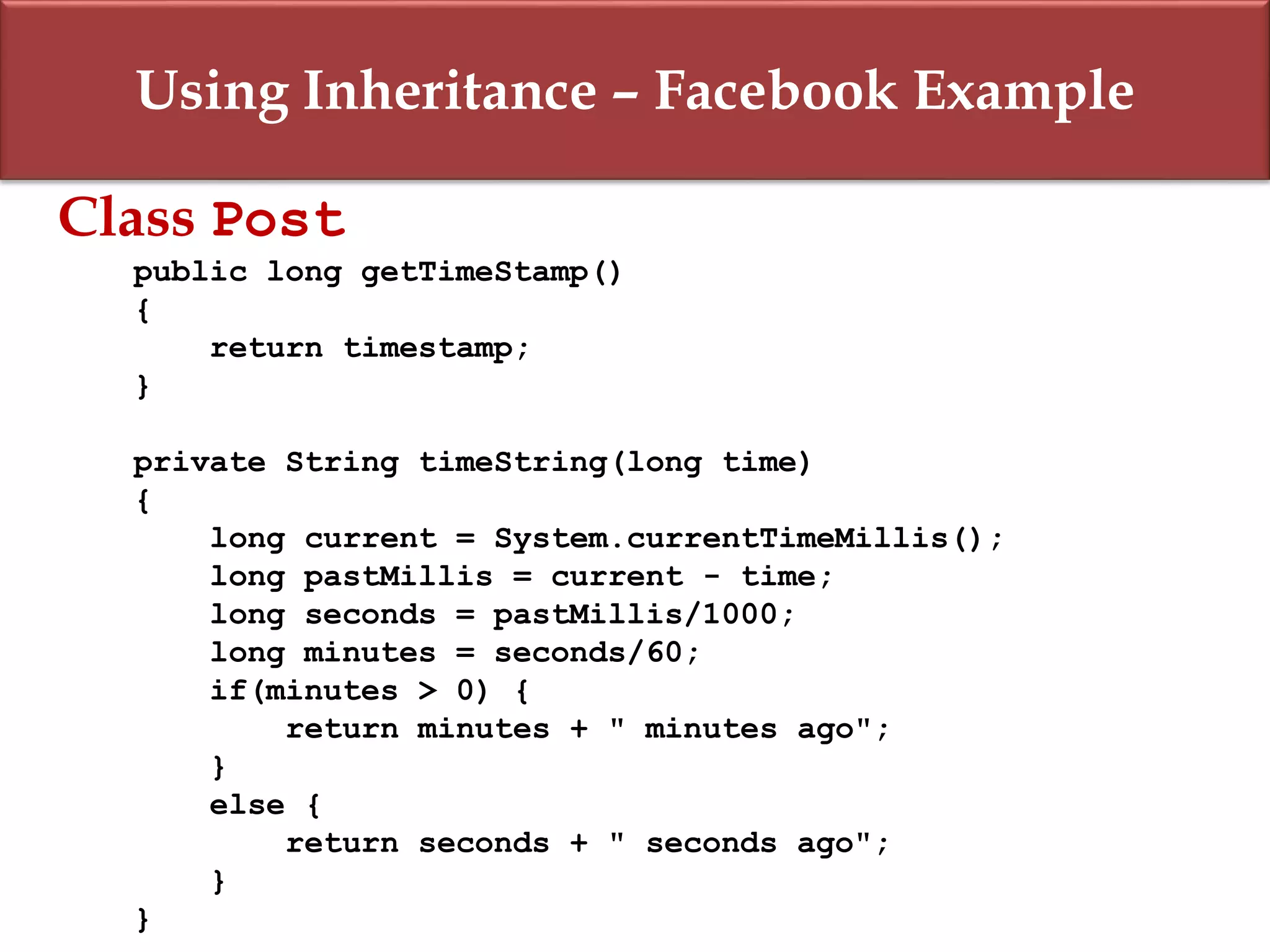 Using Inheritance – Facebook Example

Class Post

public long getTimeStamp()
{
    return timestamp;
}

private String timeString(long time)
{
    long current = System.currentTimeMillis();
    long pastMillis = current - time;
    long seconds = pastMillis/1000;
    long minutes = seconds/60;
    if(minutes > 0) {
        return minutes + " minutes ago";
    }
    else {
        return seconds + " seconds ago";
    }
}